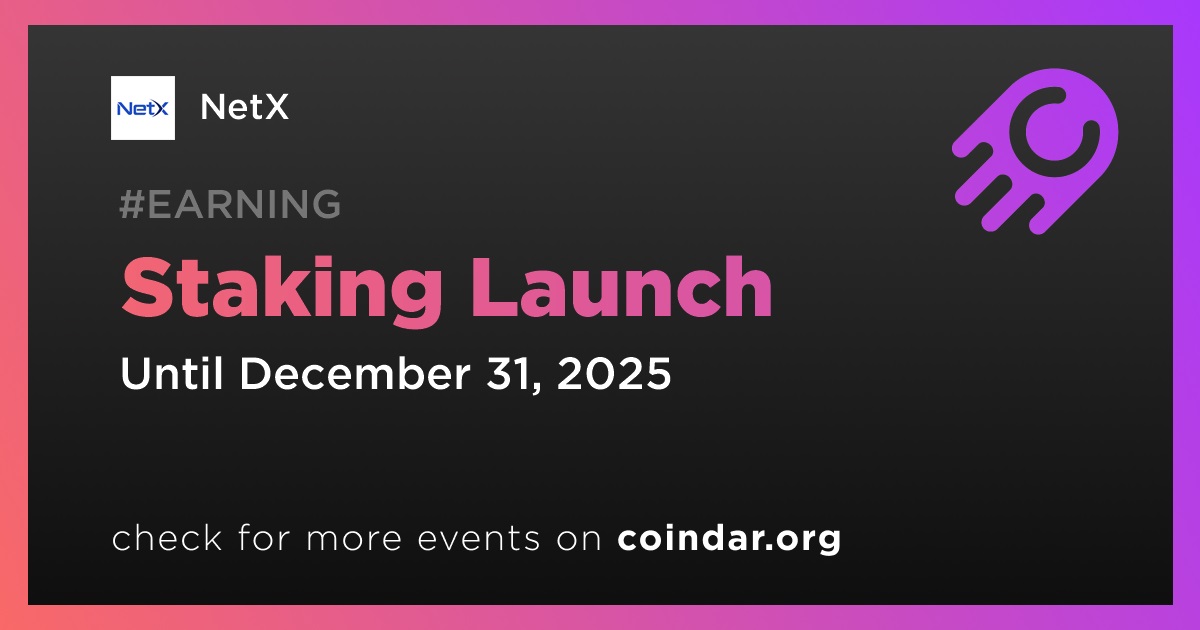 NetX

NetX

#EARNING

Staking Launch

Until December 31, 2025

check for more events on coindar.org